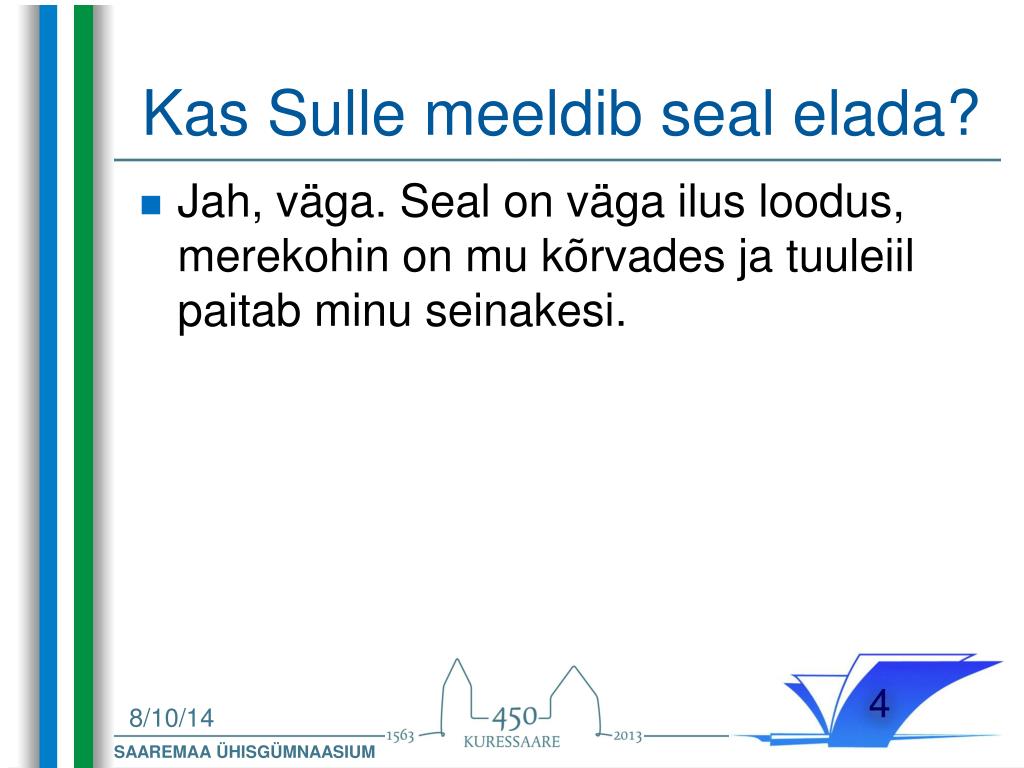 Kas Sulle meeldib seal elada?

Jah, väga. Seal on väga ilus loodus, merekohin on mu kõrvades ja tuuleiil paitab minu seinakesi.

8/10/14

SAAREMAA ÜHISGÜMNAASIUM

1563 450 KURESSAARE 2013

4